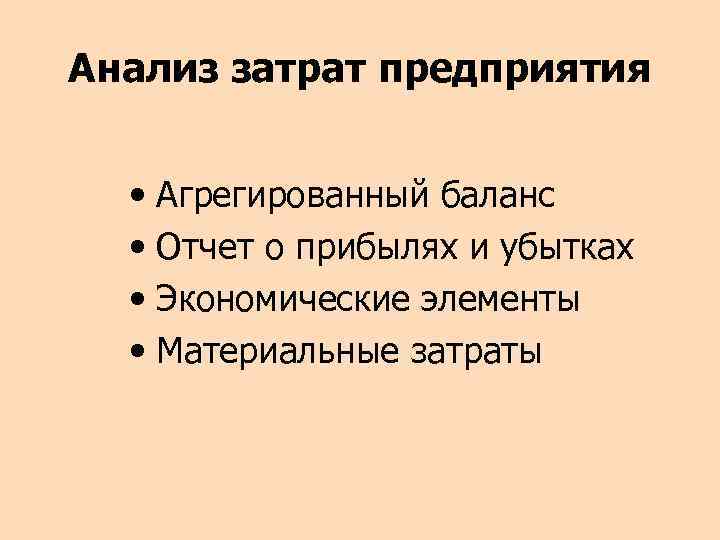 Анализ затрат предприятия

• Агрегированный баланс
• Отчет о прибылях и убытках
• Экономические элементы
• Материальные затраты